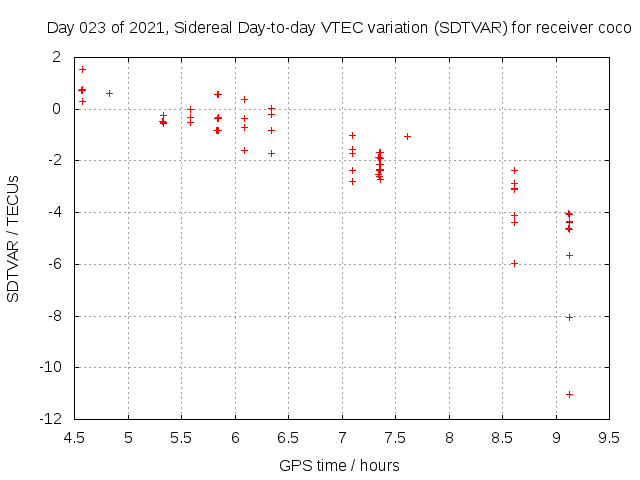 Day 023 of 2021, Sidereal Day-to-day VTEC variation (SDTVAR) for receiver coco

SDTVAR / TECUs

2
0
-2
-4
-6
-8
-10
-12

4.5
5
5.5
6
6.5
7
7.5
8
8.5
9
9.5

GPS time / hours